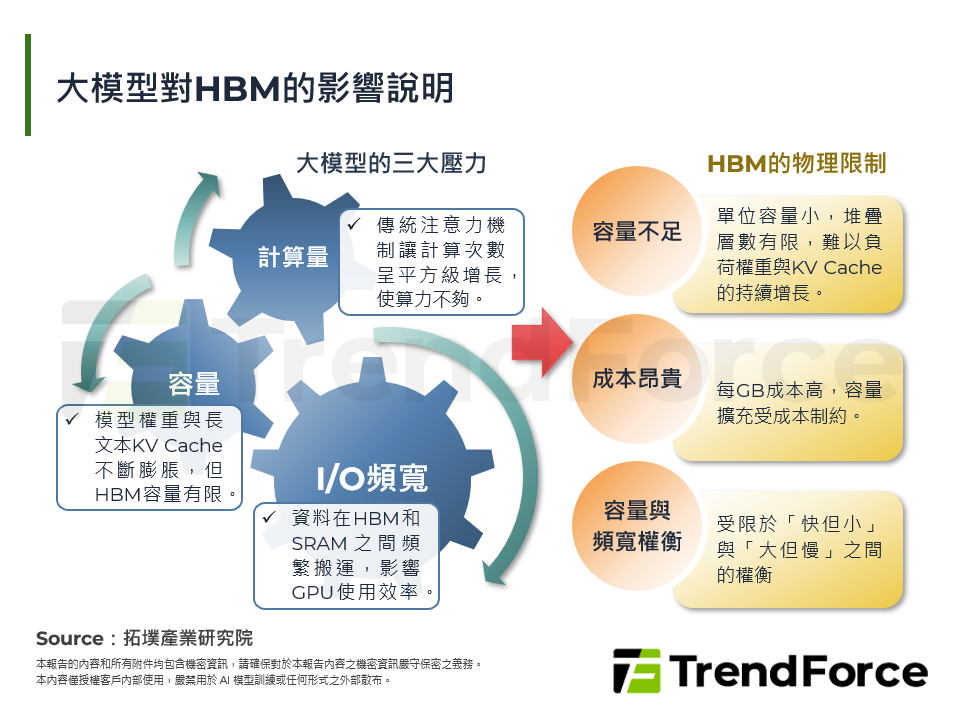 大模型對HBM的影響說明

大模型的三大壓力

計算量

✓ 傳統注意力機制讓計算次數呈平方級增長，使算力不夠。

容量

✓ 模型權重與長文本KV Cache不斷膨脹，但HBM容量有限。

I/O頻寬

✓ 資料在HBM和SRAM之間頻繁搬運，影響GPU使用效率。

HBM的物理限制

容量不足

單位容量小，堆疊層數有限，難以負荷權重與KV Cache的持續增長。

成本昂貴

每GB成本高，容量擴充受成本制約。

容量與頻寬權衡

受限於「快但小」與「大但慢」之間的權衡

TrendForce

Source：拓墣產業研究院

本報告的內容和所有附件均包含機密資訊，請確保對於本報告內容之機密資訊嚴守保密之義務。
本內容僅授權客戶內部使用，嚴禁用於 AI 模型訓練或任何形式之外部散布。

TrendForce